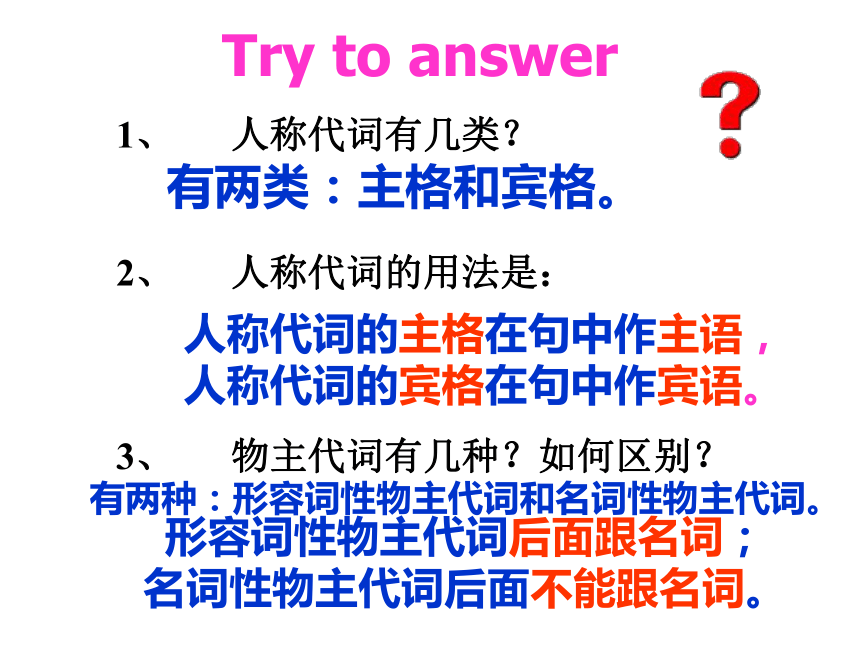 Try to answer

?

1、 人称代词有几类?

有两类：主格和宾格。

2、 人称代词的用法是：

人称代词的主格在句中作主语，
人称代词的宾格在句中作宾语。

3、 物主代词有几种？如何区别？

有两种：形容词性物主代词和名词性物主代词。
形容词性物主代词后面跟名词；
名词性物主代词后面不能跟名词。